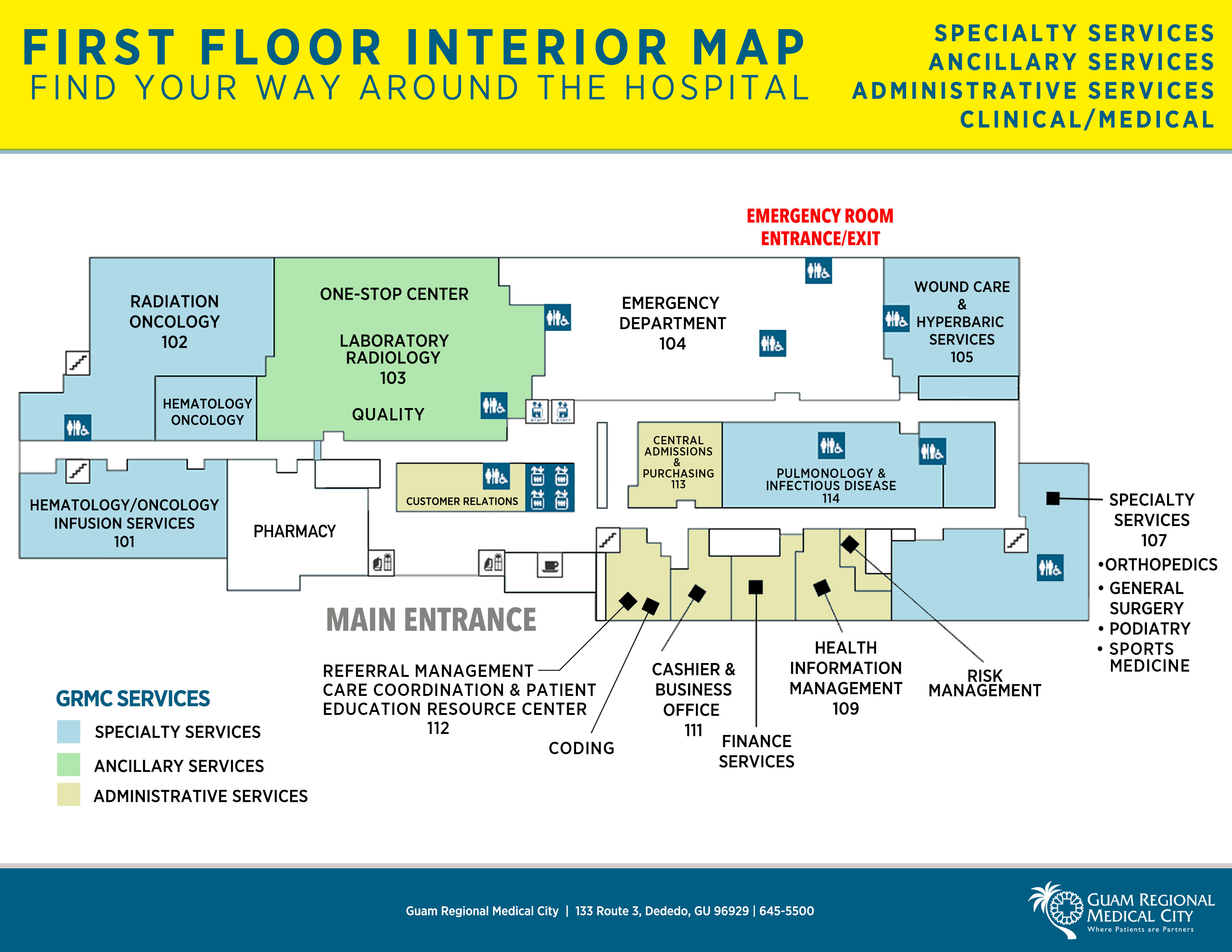 FIRST FLOOR INTERIOR MAP
FIND YOUR WAY AROUND THE HOSPITAL

SPECIALTY SERVICES
ANCILLARY SERVICES
ADMINISTRATIVE SERVICES
CLINICAL/MEDICAL

EMERGENCY ROOM ENTRANCE/EXIT

RADIATION ONCOLOGY 102

ONE-STOP CENTER

LABORATORY RADIOLOGY 103

QUALITY

EMERGENCY DEPARTMENT 104

WOUND CARE & HYPERBARIC SERVICES 105

HEMATOLOGY ONCOLOGY

HEMATOLOGY/ONCOLOGY INFUSION SERVICES 101

PHARMACY

CUSTOMER RELATIONS

CENTRAL ADMISSIONS & PURCHASING 113

PULMONOLOGY & INFECTIOUS DISEASE 114

SPECIALTY SERVICES 107
•ORTHOPEDICS
• GENERAL SURGERY
• PODIATRY
• SPORTS MEDICINE

MAIN ENTRANCE

REFERRAL MANAGEMENT
CARE COORDINATION & PATIENT EDUCATION RESOURCE CENTER 112

CODING

CASHIER & BUSINESS OFFICE 111

FINANCE SERVICES

HEALTH INFORMATION MANAGEMENT 109

RISK MANAGEMENT

GRMC SERVICES
SPECIALTY SERVICES
ANCILLARY SERVICES
ADMINISTRATIVE SERVICES

Guam Regional Medical City | 133 Route 3, Dededo, GU 96929 | 645-5500

GUAM REGIONAL MEDICAL CITY
Where Patients are Partners